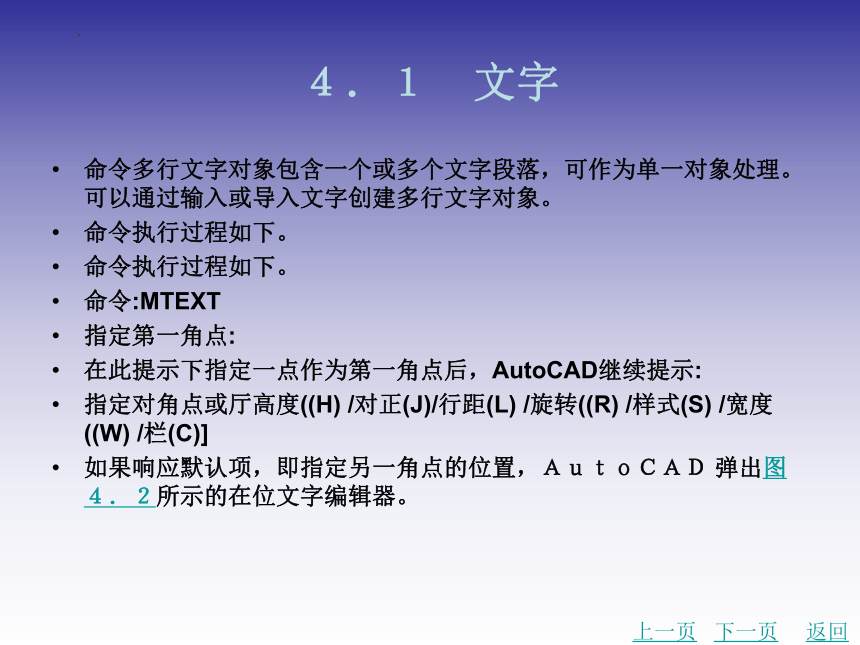 4．1　文字

• 命令多行文字对象包含一个或多个文字段落，可作为单一对象处理。可以通过输入或导入文字创建多行文字对象。
• 命令执行过程如下。
• 命令执行过程如下。
• 命令:MTEXT
• 指定第一角点:
• 在此提示下指定一点作为第一角点后，AutoCAD继续提示:
• 指定对角点或厅高度((H) /对正(J)/行距(L) /旋转((R) /样式(S) /宽度((W) /栏(C)]
• 如果响应默认项，即指定另一角点的位置，ＡｕｔｏＣＡＤ 弹出图４．２所示的在位文字编辑器。

上一页　下一页　返回